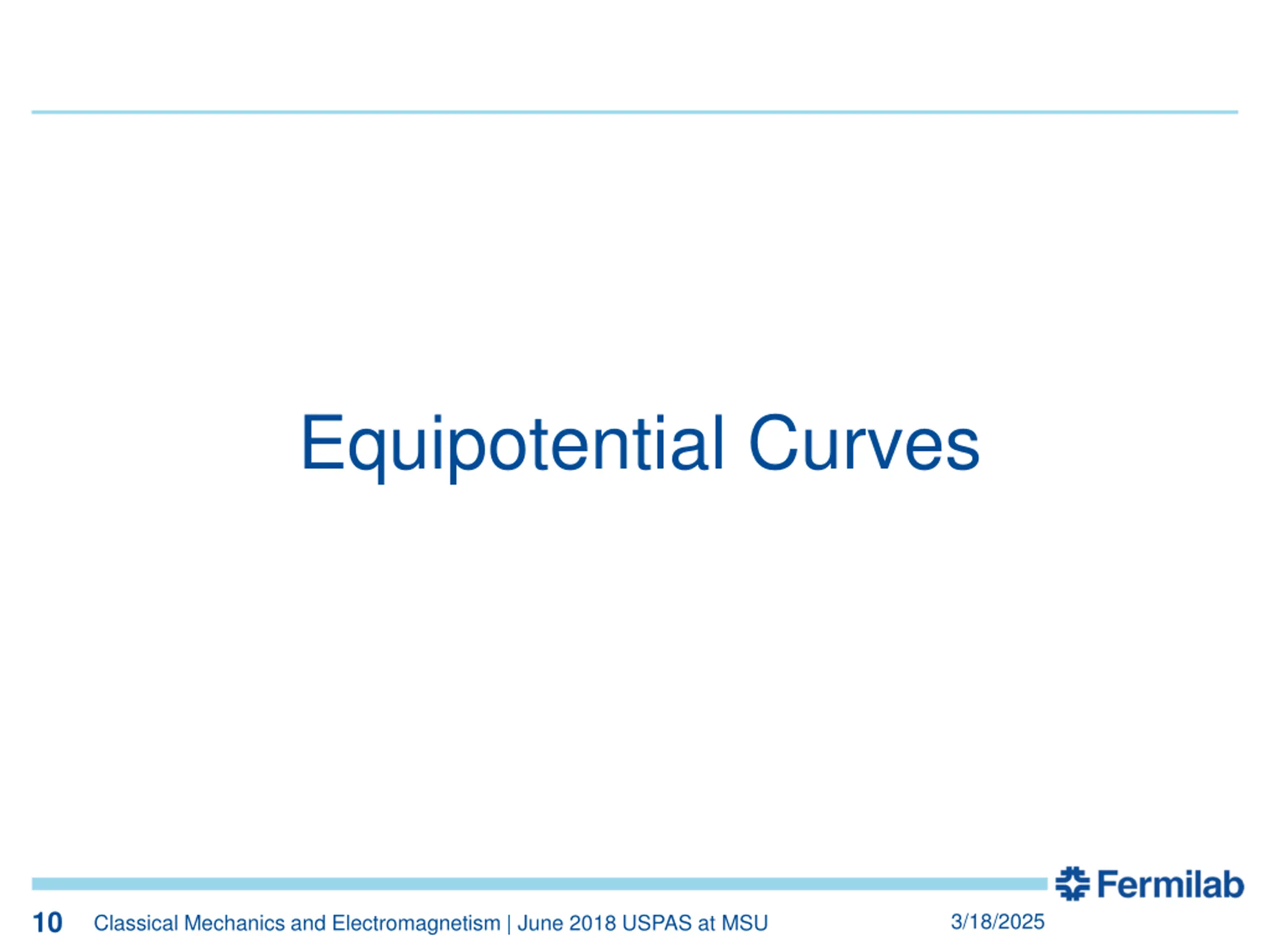 Equipotential Curves

Fermilab

10 Classical Mechanics and Electromagnetism | June 2018 USPAS at MSU 3/18/2025